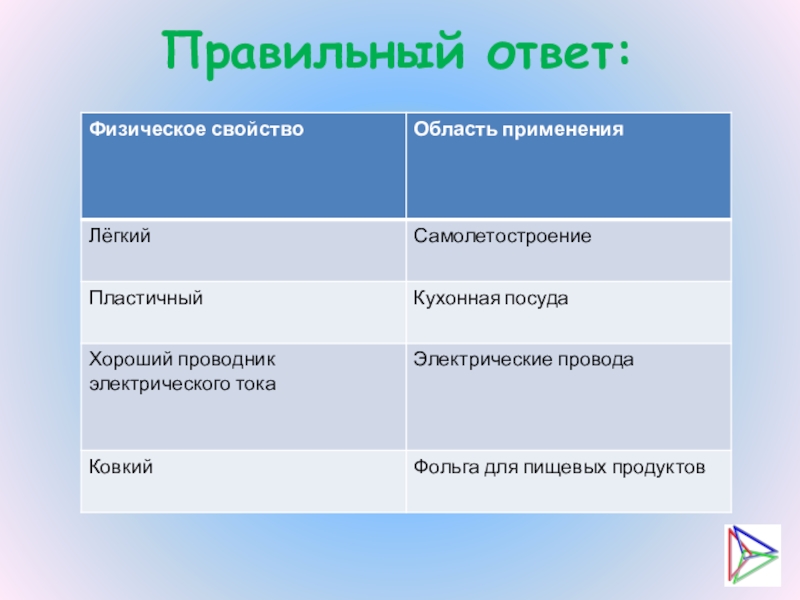 Правильный ответ:

| Физическое свойство | Область применения |
|---|---|
| Лёгкий | Самолетостроение |
| Пластичный | Кухонная посуда |
| Хороший проводник электрического тока | Электрические провода |
| Ковкий | Фольга для пищевых продуктов |